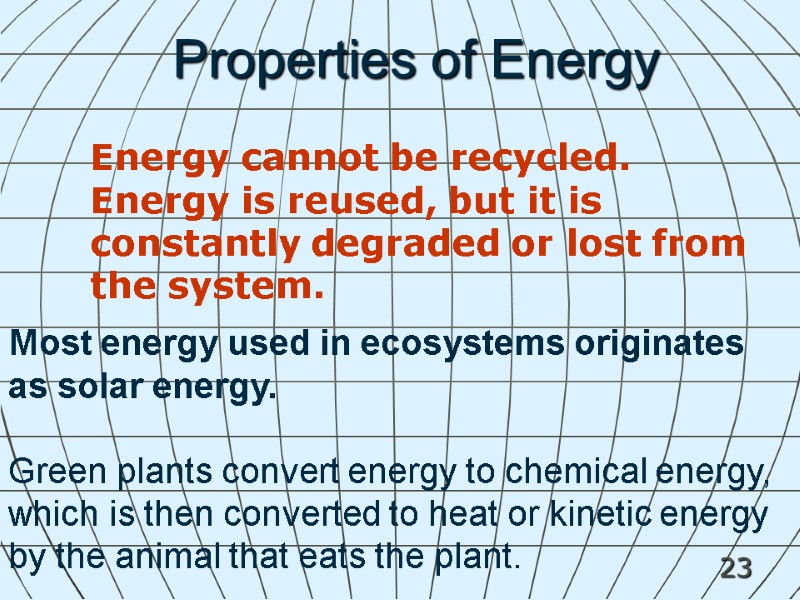 Properties of Energy

Energy cannot be recycled. Energy is reused, but it is constantly degraded or lost from the system.

Most energy used in ecosystems originates as solar energy.

Green plants convert energy to chemical energy, which is then converted to heat or kinetic energy by the animal that eats the plant.

23